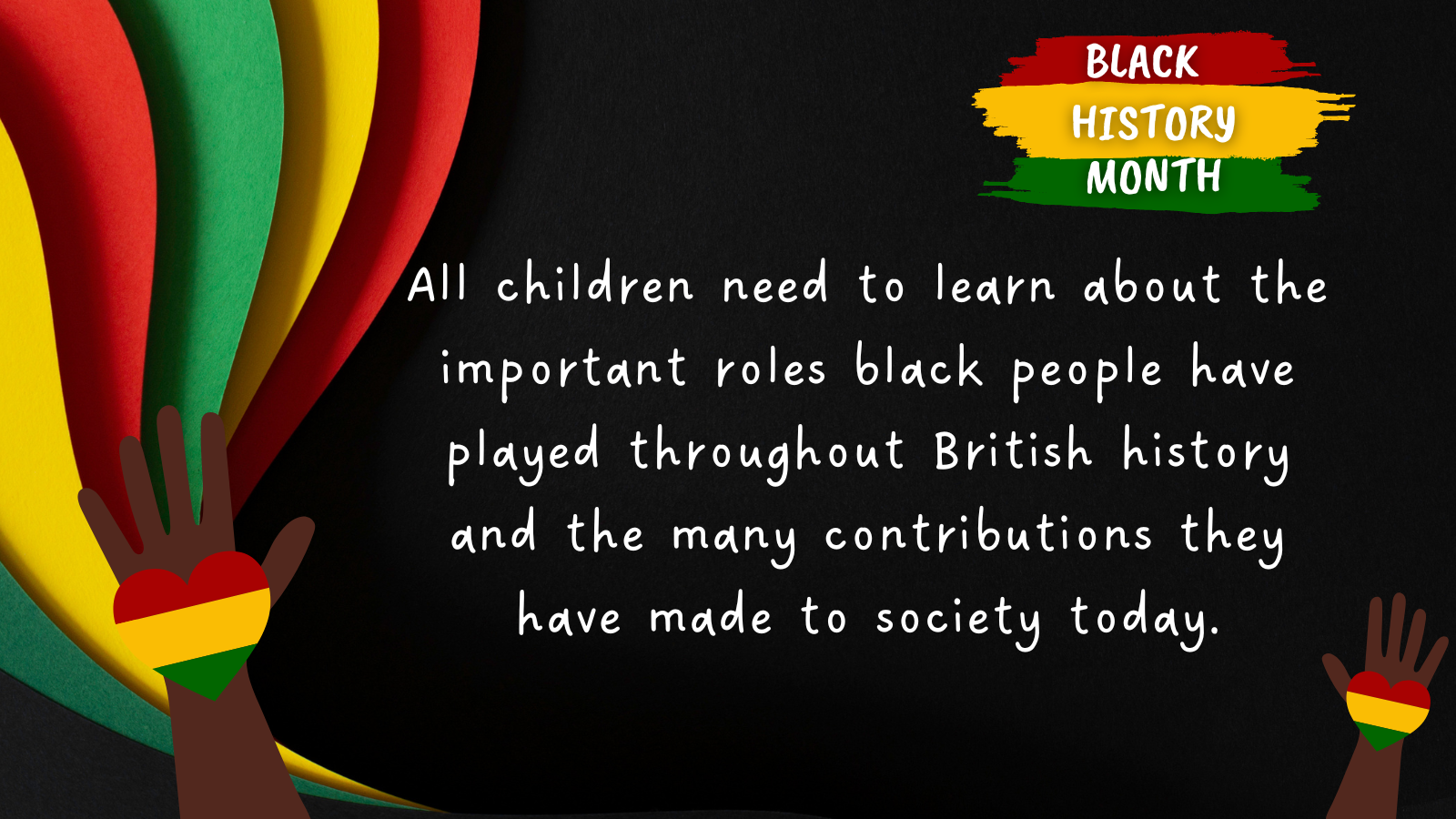 BLACK
HISTORY
MONTH

All children need to learn about the important roles black people have played throughout British history and the many contributions they have made to society today.